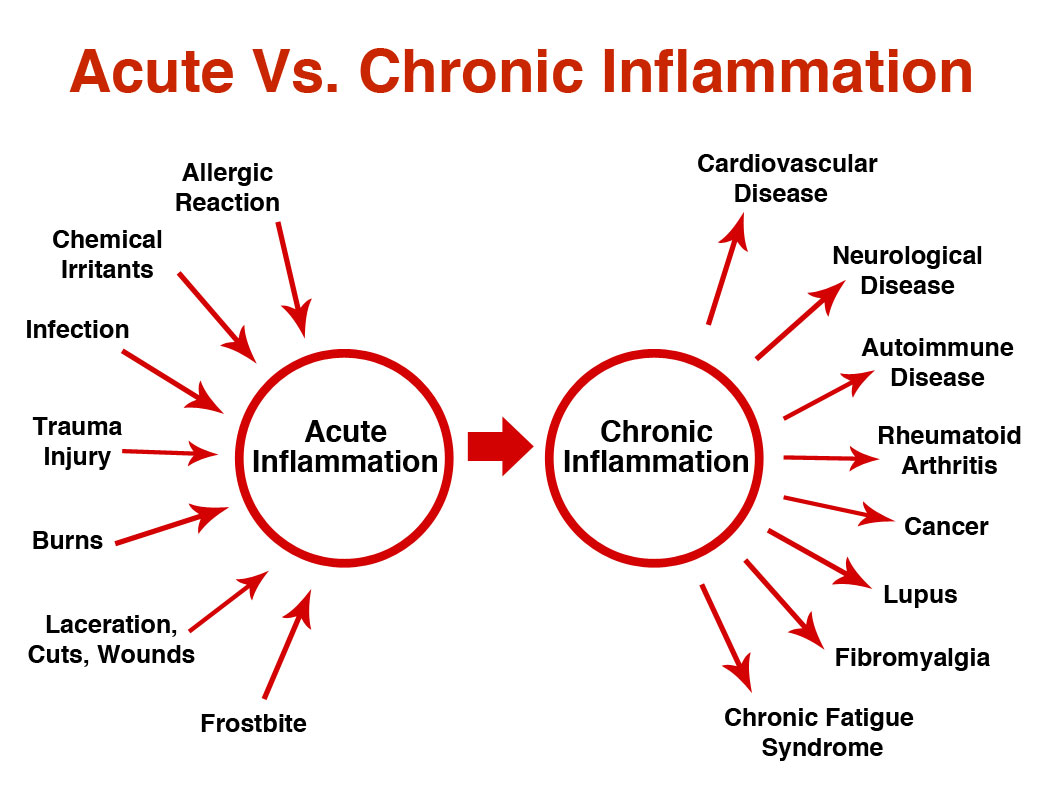 Acute Vs. Chronic Inflammation

Allergic Reaction

Chemical Irritants

Infection

Trauma Injury

Burns

Laceration, Cuts, Wounds

Frostbite

Acute Inflammation

Chronic Inflammation

Cardiovascular Disease

Neurological Disease

Autoimmune Disease

Rheumatoid Arthritis

Cancer

Lupus

Fibromyalgia

Chronic Fatigue Syndrome